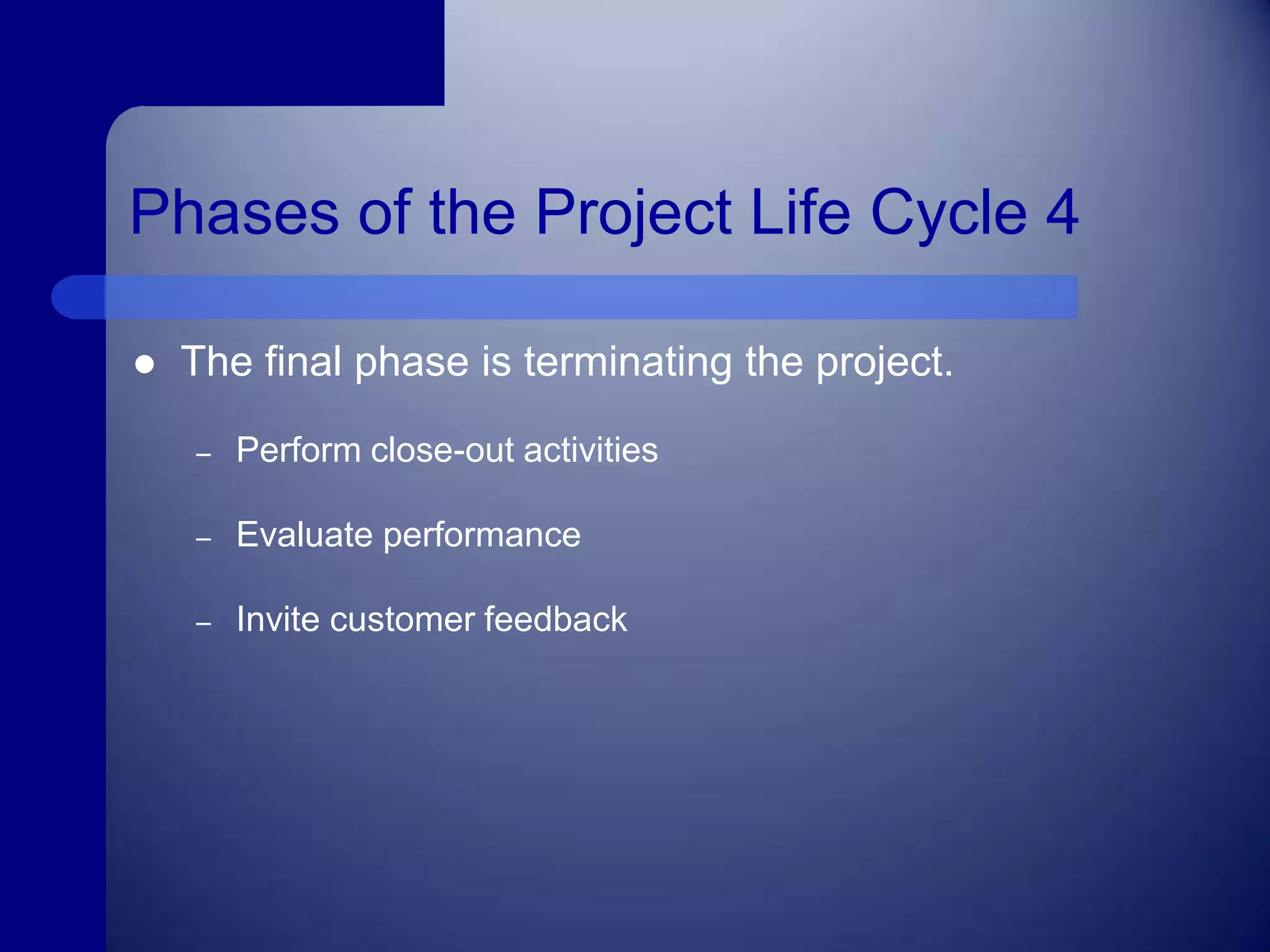 Phases of the Project Life Cycle 4

● The final phase is terminating the project.

– Perform close-out activities

– Evaluate performance

– Invite customer feedback